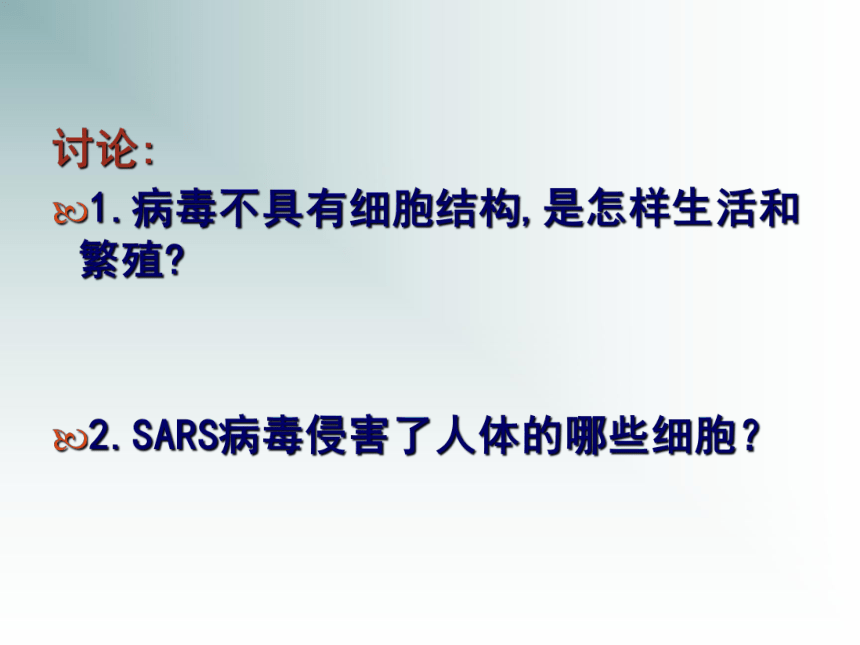 讨论:

1.病毒不具有细胞结构,是怎样生活和繁殖?

2.SARS病毒侵害了人体的哪些细胞?